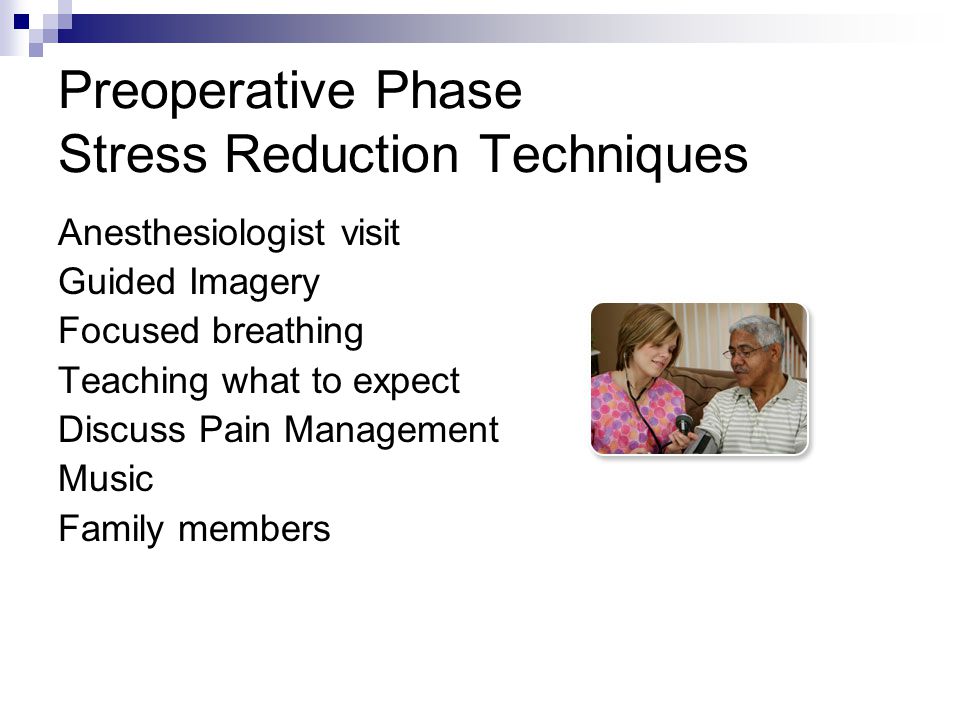 Preoperative Phase
Stress Reduction Techniques

Anesthesiologist visit
Guided Imagery
Focused breathing
Teaching what to expect
Discuss Pain Management
Music
Family members